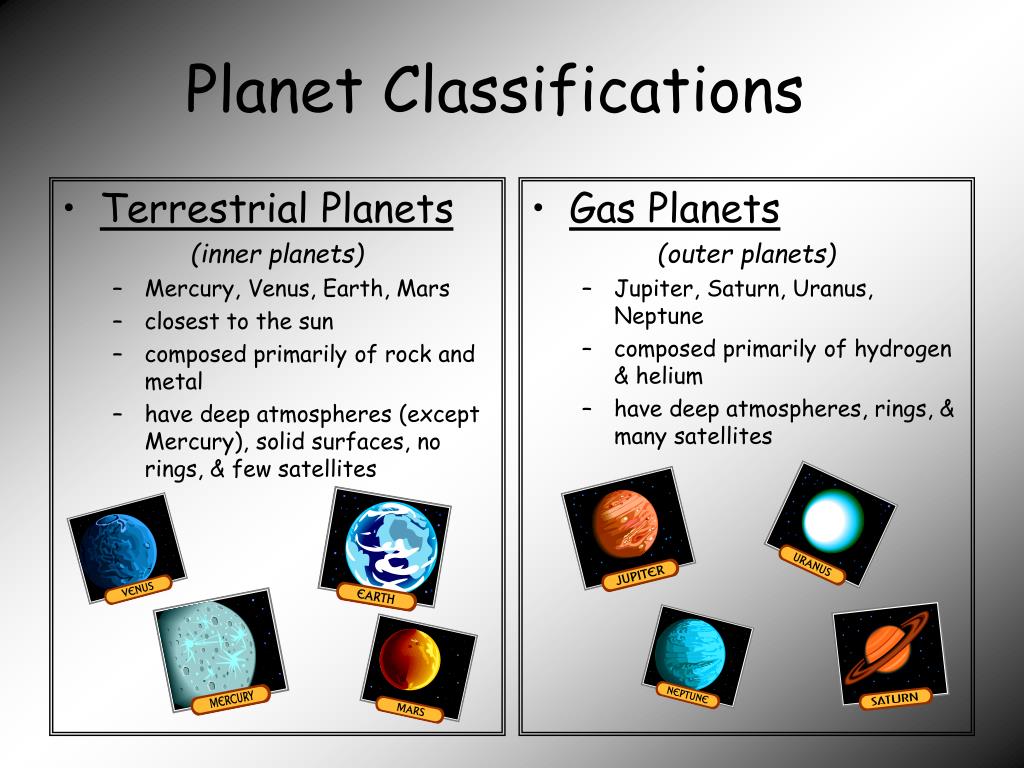 Planet Classifications

• Terrestrial Planets
(inner planets)
– Mercury, Venus, Earth, Mars
– closest to the sun
– composed primarily of rock and metal
– have deep atmospheres (except Mercury), solid surfaces, no rings, & few satellites

VENUS
EARTH
MERCURY
MARS

• Gas Planets
(outer planets)
– Jupiter, Saturn, Uranus, Neptune
– composed primarily of hydrogen & helium
– have deep atmospheres, rings, & many satellites

JUPITER
URANUS
NEPTUNE
SATURN